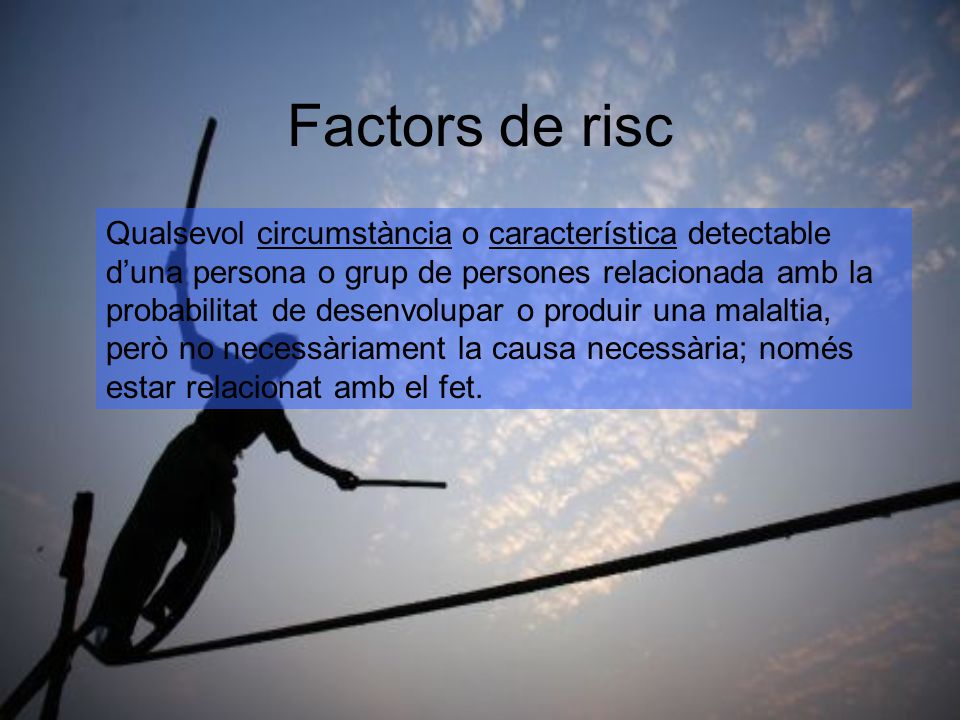 Factors de risc

Qualsevol circumstància o característica detectable d'una persona o grup de persones relacionada amb la probabilitat de desenvolupar o produir una malaltia, però no necessàriament la causa necessària; només estar relacionat amb el fet.